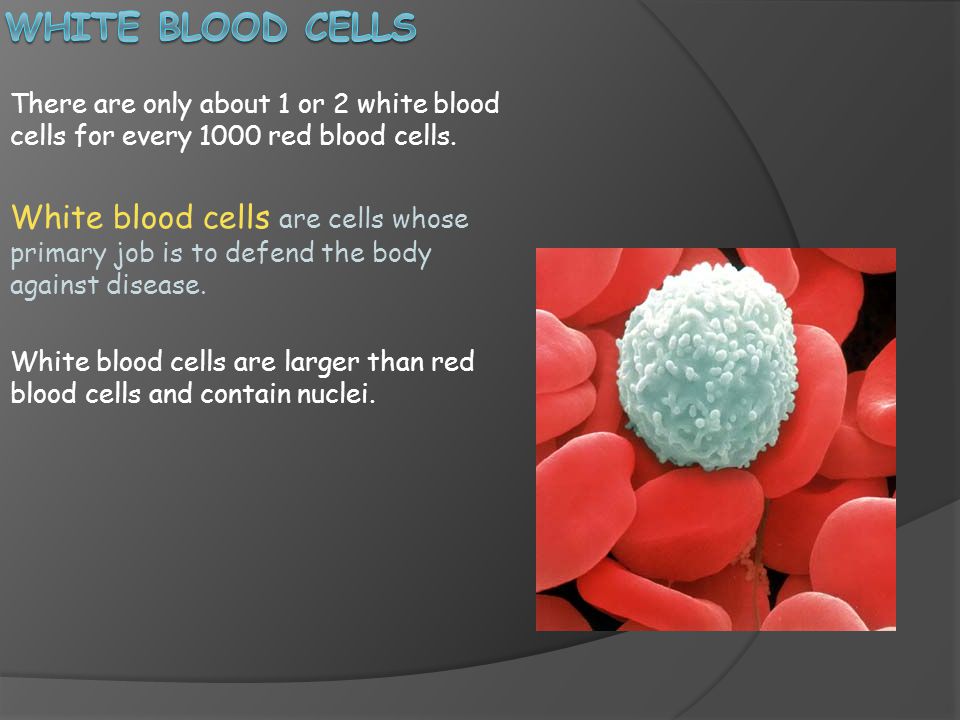 WHITE BLOOD CELLS

There are only about 1 or 2 white blood cells for every 1000 red blood cells.

White blood cells are cells whose primary job is to defend the body against disease.

White blood cells are larger than red blood cells and contain nuclei.